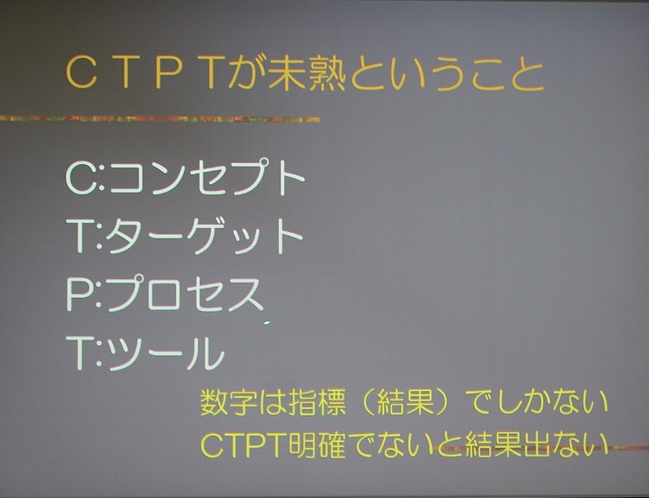 ＣＴＰＴが未熟ということ

C:コンセプト
T:ターゲット
P:プロセス
T:ツール

数字は指標（結果）でしかない
CTPT明確でないと結果出ない